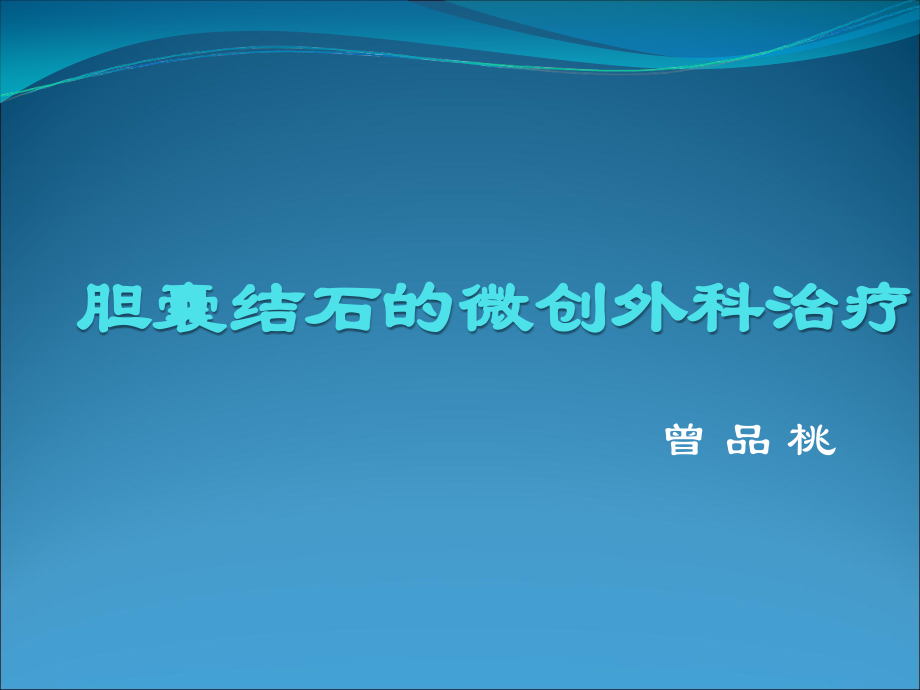 胆囊结石的微创外科治疗

曾 品 桃